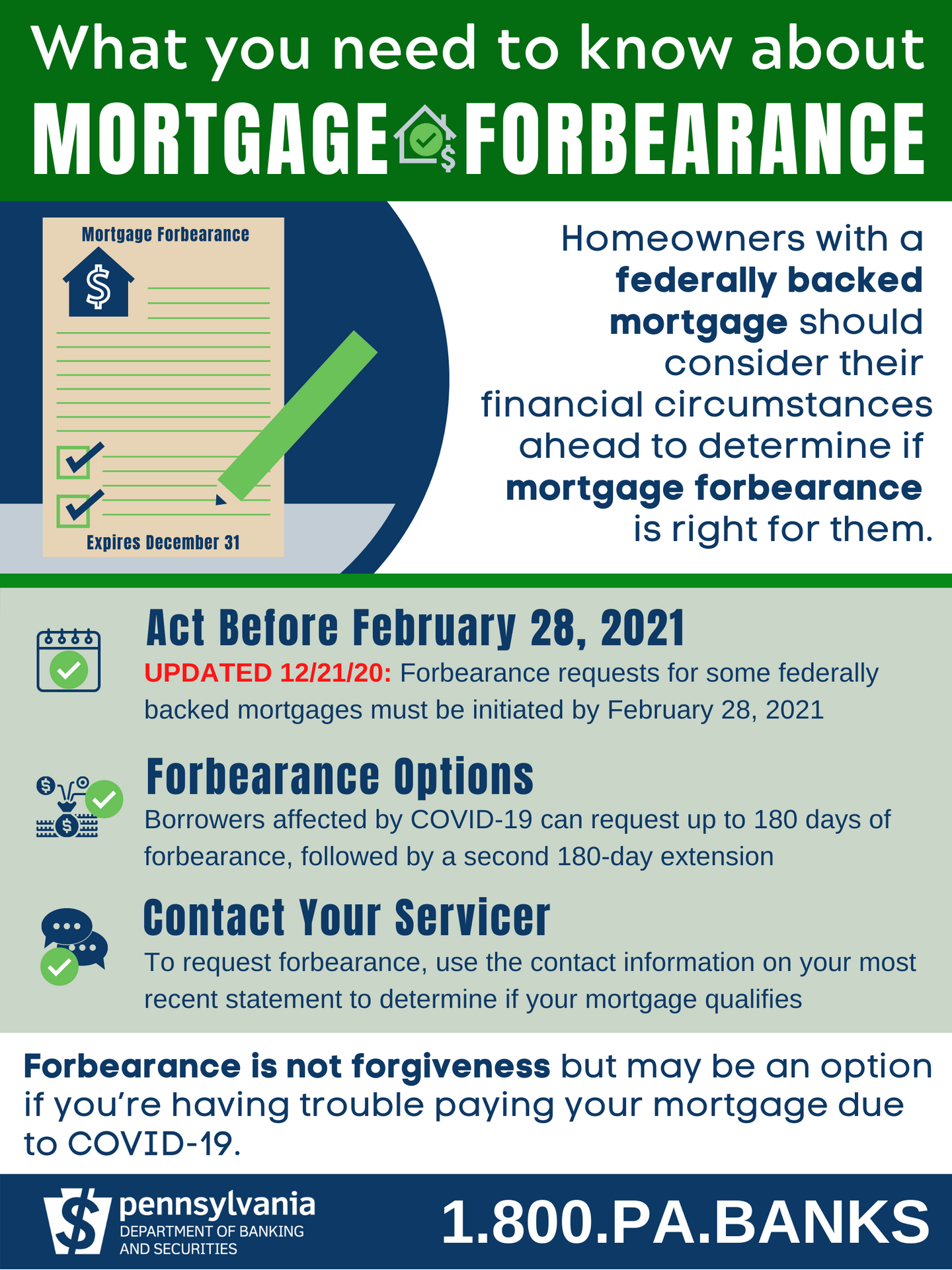 What you need to know about
MORTGAGE FORBEARANCE

Mortgage Forbearance

$

Expires December 31

Homeowners with a federally backed mortgage should consider their financial circumstances ahead to determine if mortgage forbearance is right for them.

Act Before February 28, 2021

UPDATED 12/21/20: Forbearance requests for some federally backed mortgages must be initiated by February 28, 2021

Forbearance Options

Borrowers affected by COVID-19 can request up to 180 days of forbearance, followed by a second 180-day extension

Contact Your Servicer

To request forbearance, use the contact information on your most recent statement to determine if your mortgage qualifies

Forbearance is not forgiveness but may be an option if you're having trouble paying your mortgage due to COVID-19.

pennsylvania
DEPARTMENT OF BANKING AND SECURITIES

1.800.PA.BANKS